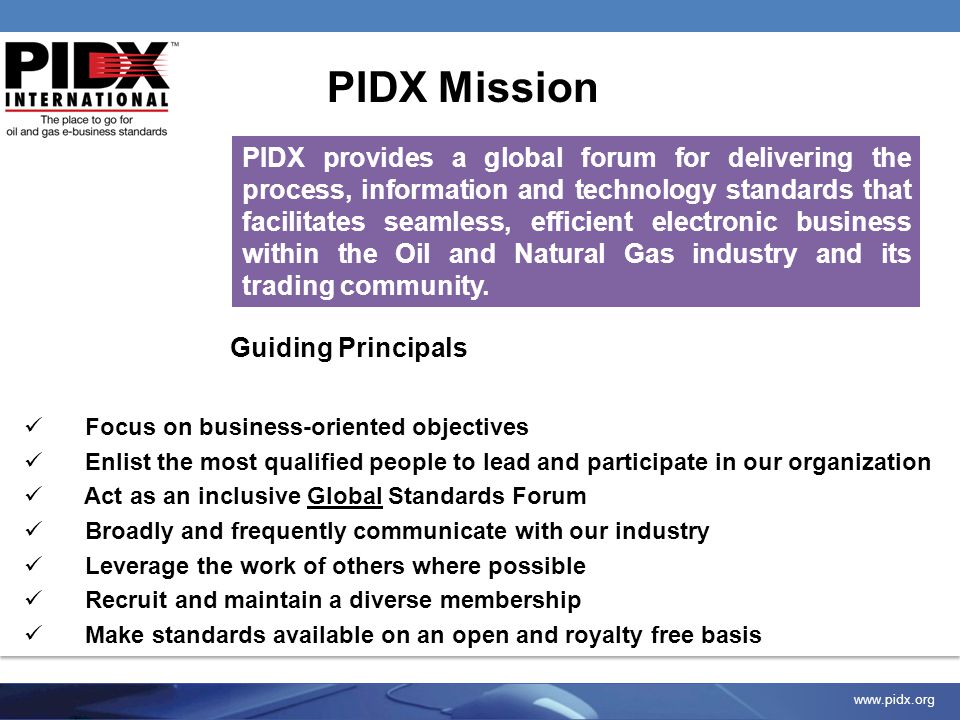 PIDX™
INTERNATIONAL
The place to go for oil and gas e-business standards

PIDX Mission

PIDX provides a global forum for delivering the process, information and technology standards that facilitates seamless, efficient electronic business within the Oil and Natural Gas industry and its trading community.

Guiding Principals

✓ Focus on business-oriented objectives
✓ Enlist the most qualified people to lead and participate in our organization
✓ Act as an inclusive Global Standards Forum
✓ Broadly and frequently communicate with our industry
✓ Leverage the work of others where possible
✓ Recruit and maintain a diverse membership
✓ Make standards available on an open and royalty free basis

www.pidx.org